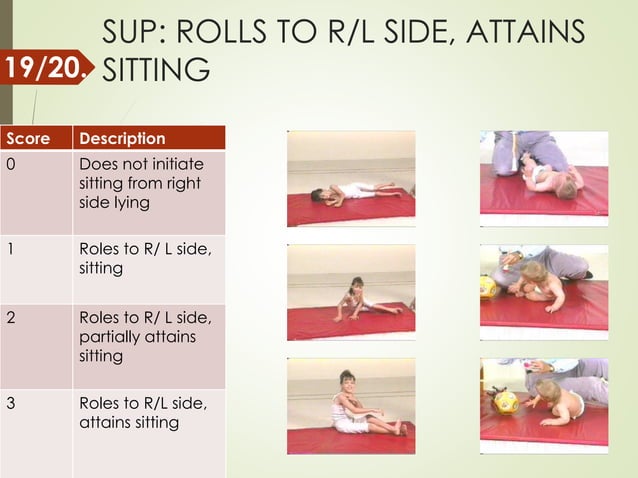 19/20.

SUP: ROLLS TO R/L SIDE, ATTAINS SITTING

| Score | Description |
|---|---|
| 0 | Does not initiate sitting from right side lying |
| 1 | Roles to R/ L side, sitting |
| 2 | Roles to R/ L side, partially attains sitting |
| 3 | Roles to R/L side, attains sitting |